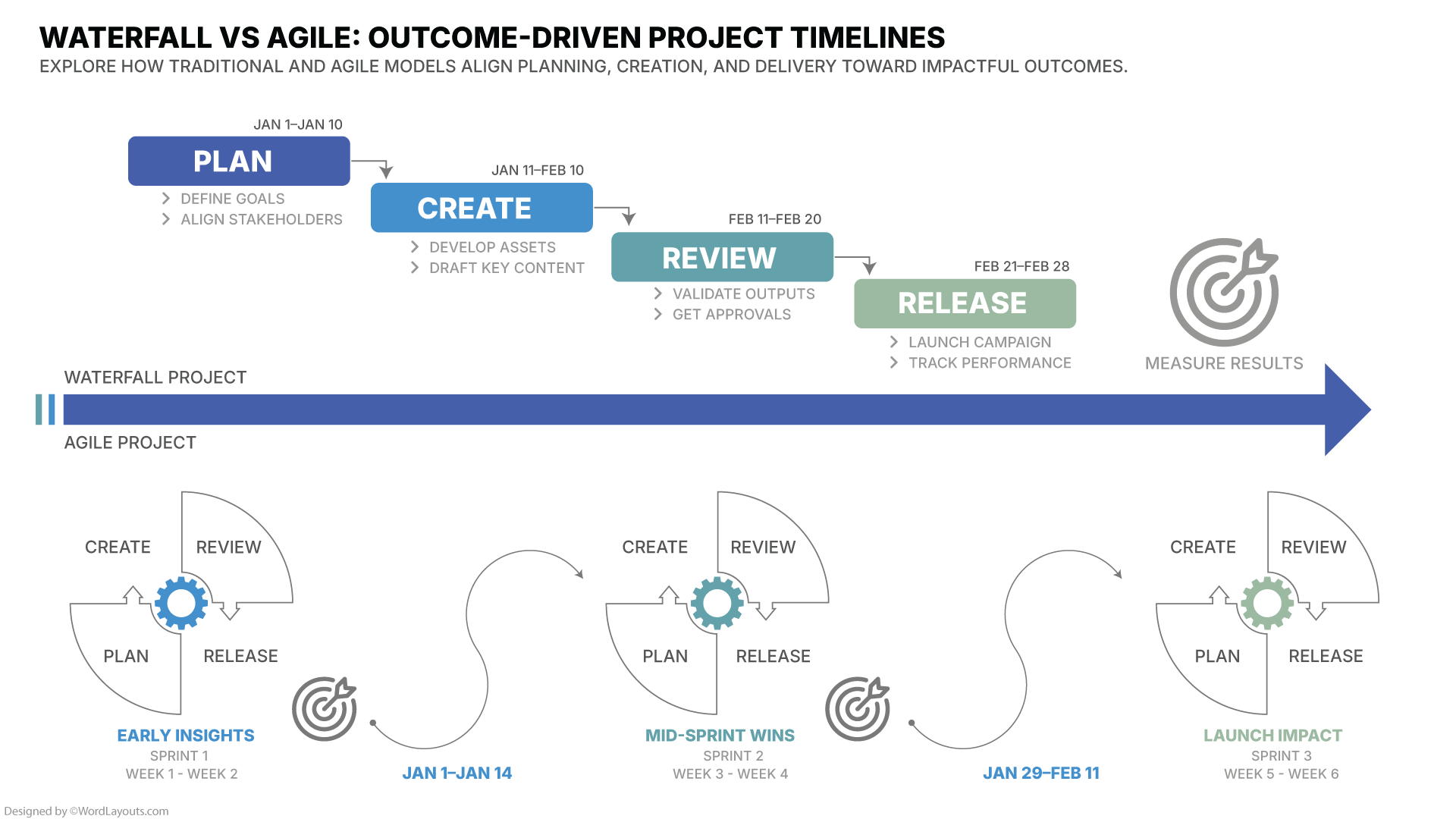 WATERFALL VS AGILE: OUTCOME-DRIVEN PROJECT TIMELINES
EXPLORE HOW TRADITIONAL AND AGILE MODELS ALIGN PLANNING, CREATION, AND DELIVERY TOWARD IMPACTFUL OUTCOMES.

JAN 1–JAN 10
PLAN
DEFINE GOALS
ALIGN STAKEHOLDERS

JAN 11–FEB 10
CREATE
DEVELOP ASSETS
DRAFT KEY CONTENT

FEB 11–FEB 20
REVIEW
VALIDATE OUTPUTS
GET APPROVALS

FEB 21–FEB 28
RELEASE
LAUNCH CAMPAIGN
TRACK PERFORMANCE

MEASURE RESULTS

WATERFALL PROJECT
AGILE PROJECT

CREATE
REVIEW
PLAN
RELEASE
EARLY INSIGHTS
SPRINT 1
WEEK 1 - WEEK 2

JAN 1–JAN 14

CREATE
REVIEW
PLAN
RELEASE
MID-SPRINT WINS
SPRINT 2
WEEK 3 - WEEK 4

JAN 29–FEB 11

CREATE
REVIEW
PLAN
RELEASE
LAUNCH IMPACT
SPRINT 3
WEEK 5 - WEEK 6

Designed by ©WordLayouts.com